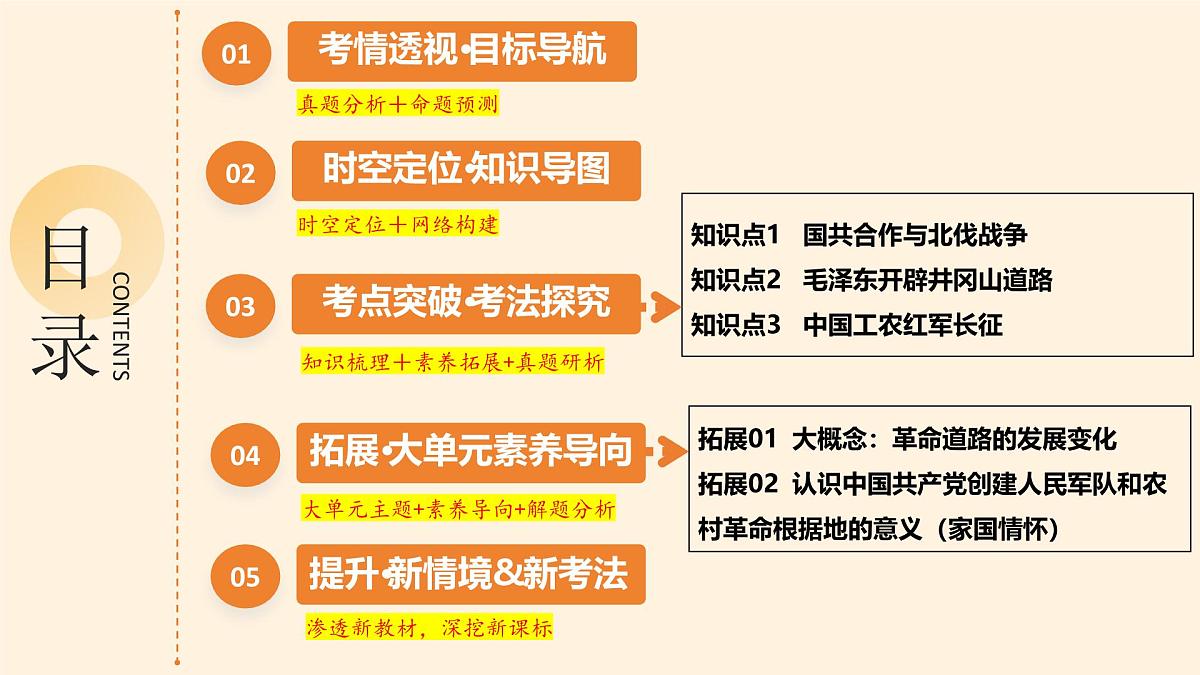 目录
CONTENTS

01 考情透视·目标导航
真题分析＋命题预测

02 时空定位·知识导图
时空定位＋网络构建

03 考点突破·考法探究
知识梳理＋素养拓展+真题研析

知识点1 国共合作与北伐战争
知识点2 毛泽东开辟井冈山道路
知识点3 中国工农红军长征

04 拓展·大单元素养导向
大单元主题+素养导向+解题分析

拓展01 大概念：革命道路的发展变化
拓展02 认识中国共产党创建人民军队和农村革命根据地的意义（家国情怀）

05 提升·新情境&新考法
渗透新教材，深挖新课标